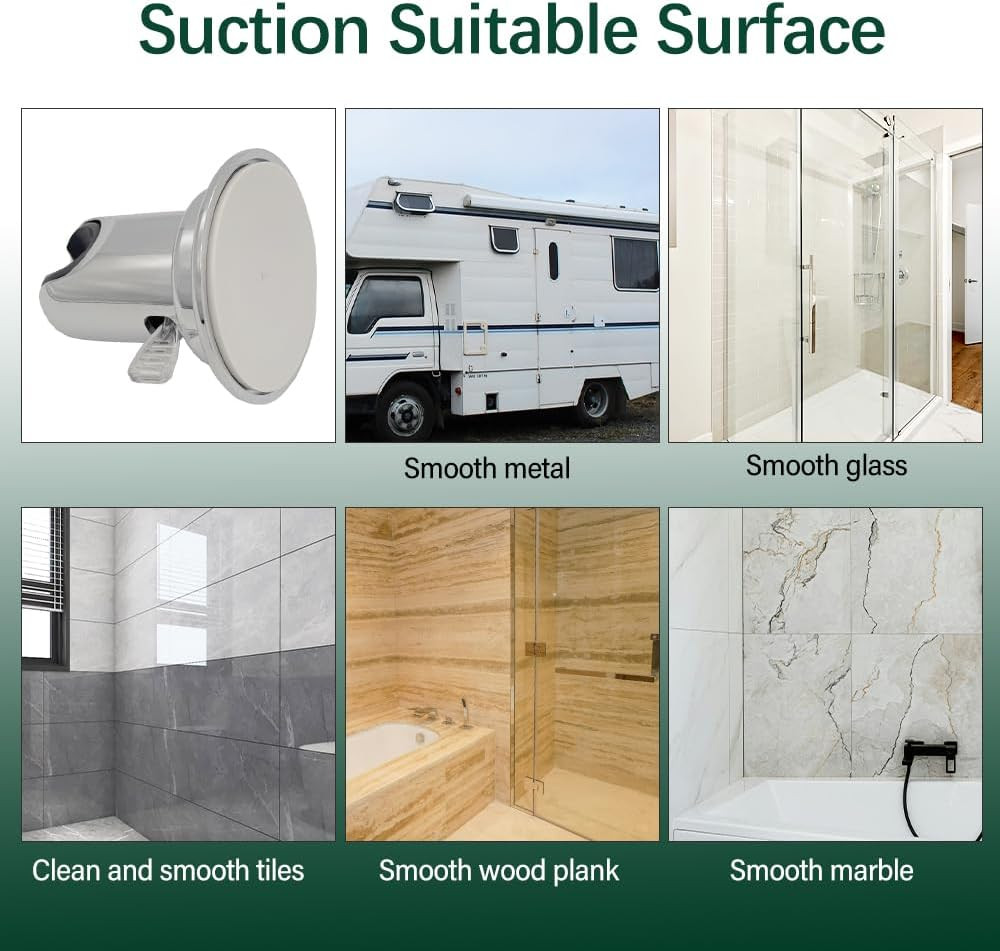 Suction Suitable Surface

Smooth metal

Smooth glass

Clean and smooth tiles

Smooth wood plank

Smooth marble